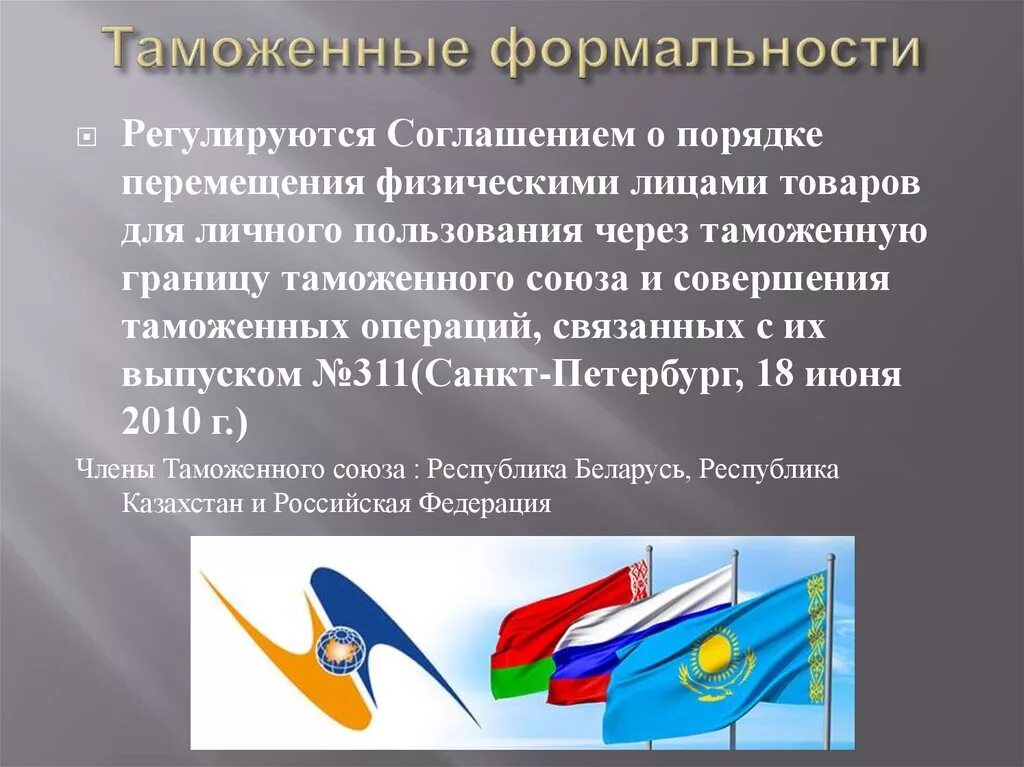 Таможенные формальности

Регулируются Соглашением о порядке перемещения физическими лицами товаров для личного пользования через таможенную границу таможенного союза и совершения таможенных операций, связанных с их выпуском №311(Санкт-Петербург, 18 июня 2010 г.)

Члены Таможенного союза : Республика Беларусь, Республика Казахстан и Российская Федерация